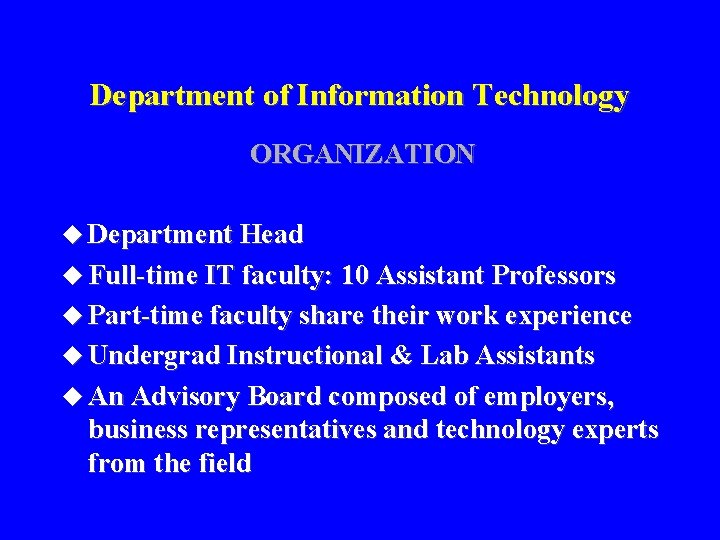 Department of Information Technology

ORGANIZATION

◆ Department Head
◆ Full-time IT faculty: 10 Assistant Professors
◆ Part-time faculty share their work experience
◆ Undergrad Instructional & Lab Assistants
◆ An Advisory Board composed of employers, business representatives and technology experts from the field